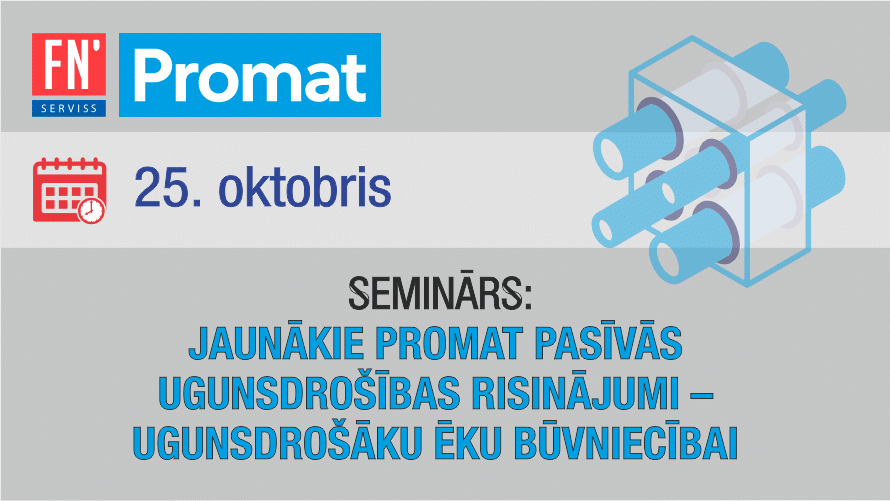 FN'
SERVISS

Promat

25. oktobris

SEMINĀRS:
JAUNĀKIE PROMAT PASĪVĀS UGUNSDROŠĪBAS RISINĀJUMI – UGUNSDROŠĀKU ĒKU BŪVNIECĪBAI